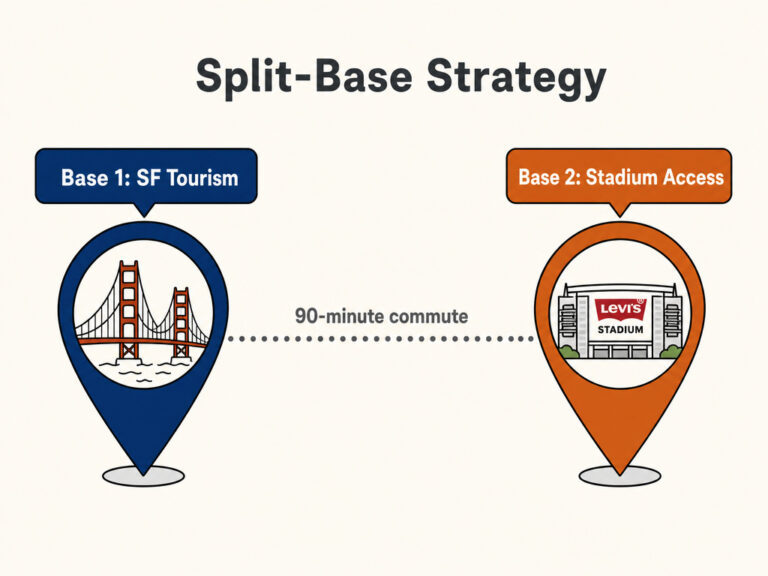 Split-Base Strategy

Base 1: SF Tourism

Base 2: Stadium Access

90-minute commute

Levi's

STADIUM